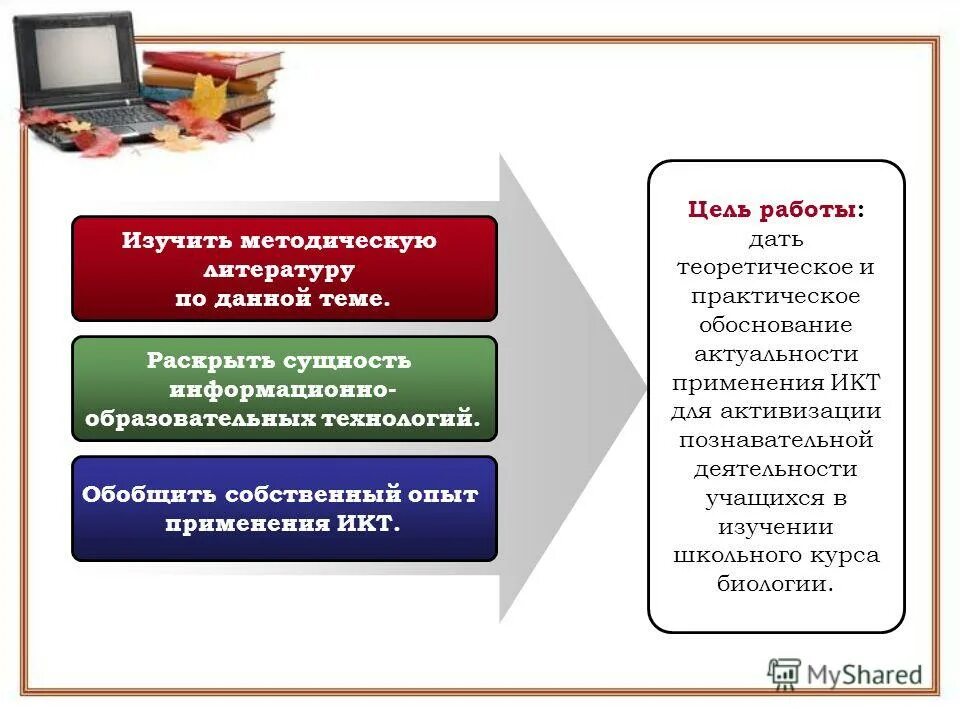 Изучить методическую литературу по данной теме.

Раскрыть сущность информационно-образовательных технологий.

Обобщить собственный опыт применения ИКТ.

Цель работы: дать теоретическое и практическое обоснование актуальности применения ИКТ для активизации познавательной деятельности учащихся в изучении школьного курса биологии.

MyShared